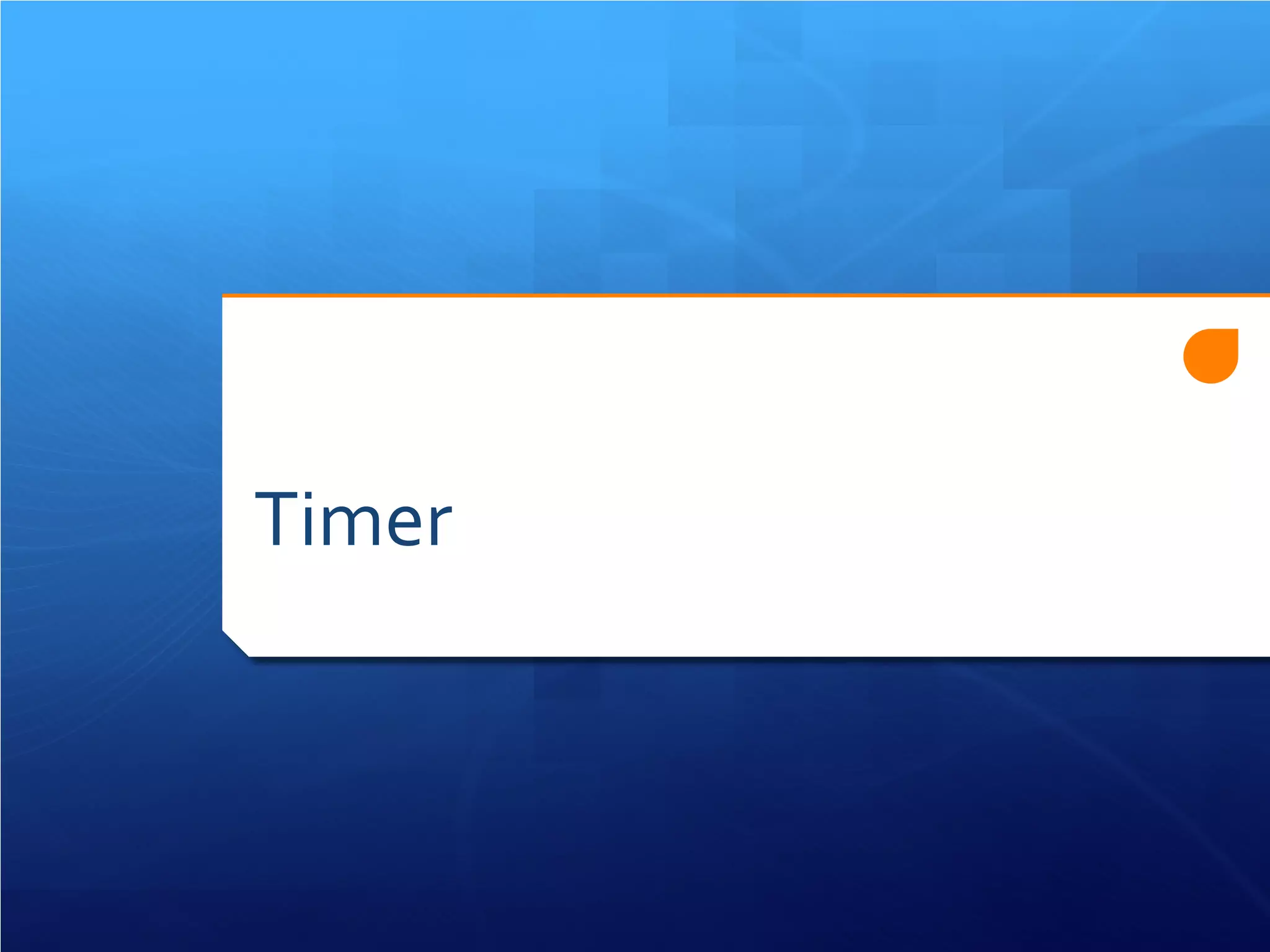 Timer